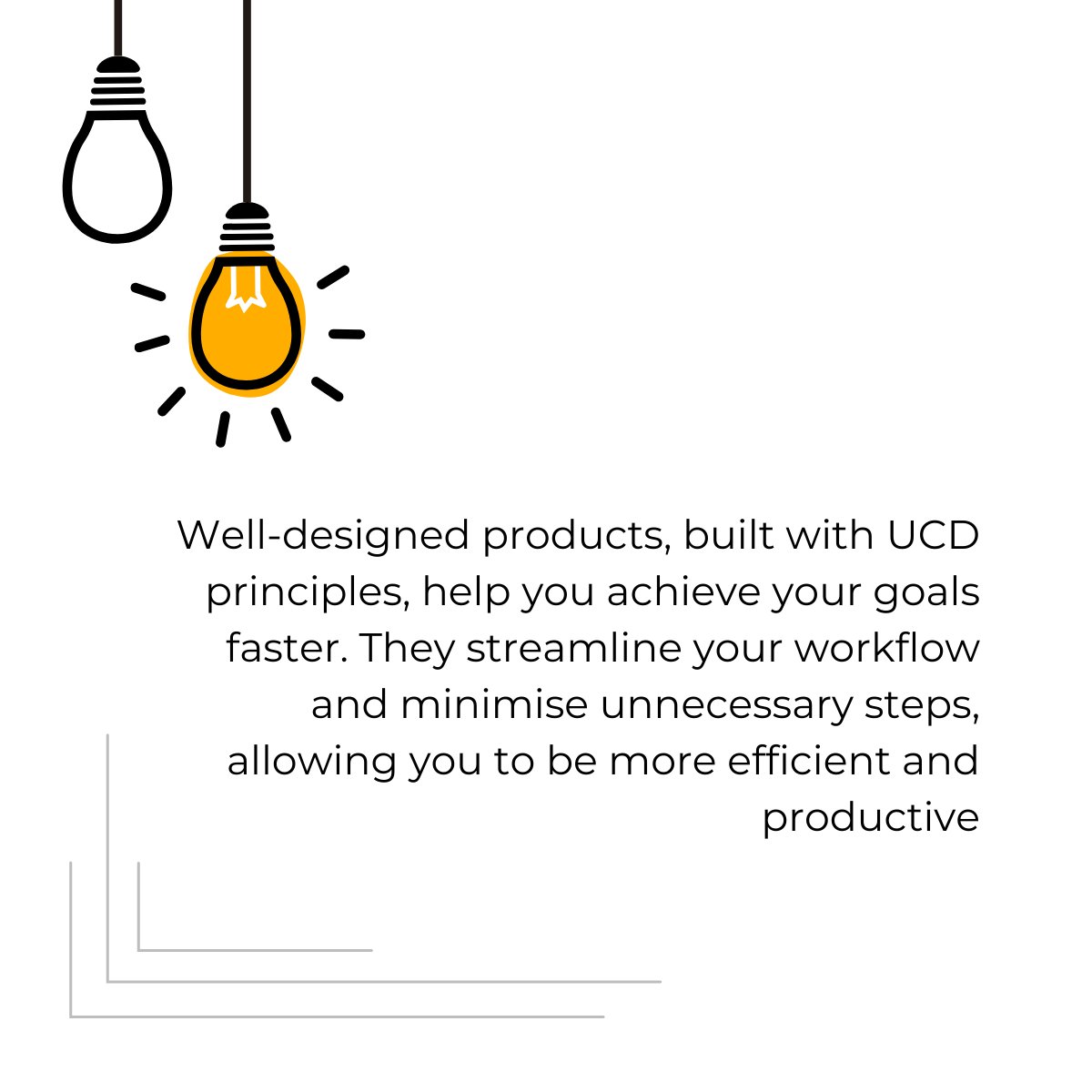 Well-designed products, built with UCD principles, help you achieve your goals faster. They streamline your workflow and minimise unnecessary steps, allowing you to be more efficient and productive